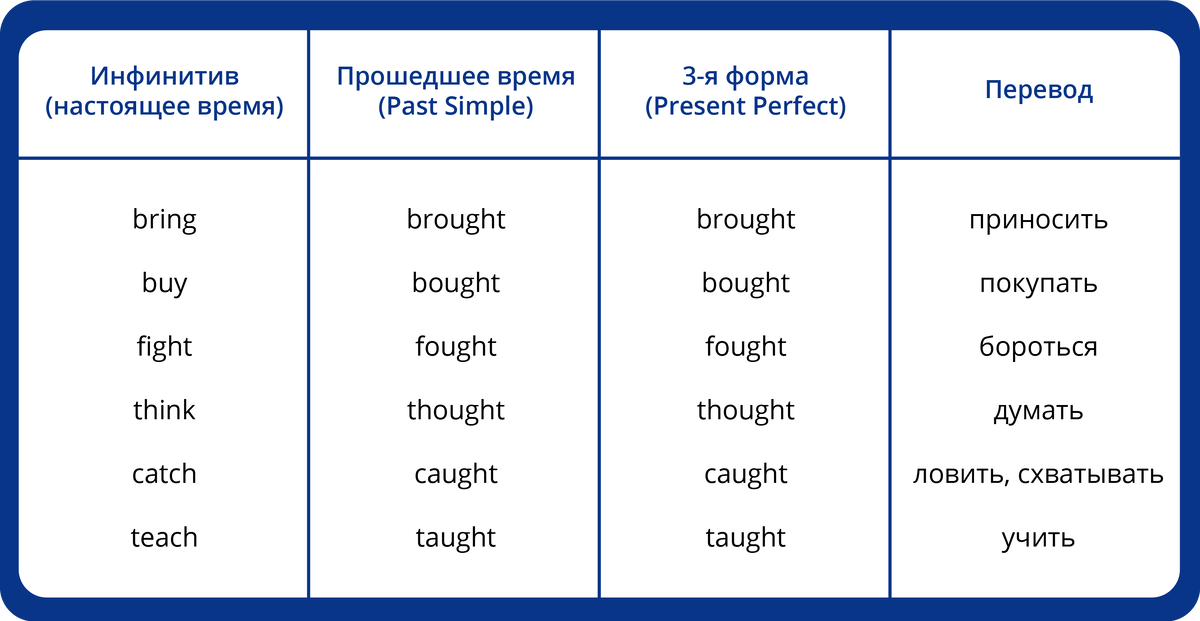 | Инфинитив (настоящее время) | Прошедшее время (Past Simple) | 3-я форма (Present Perfect) | Перевод |
|---|---|---|---|
| bring | brought | brought | приносить |
| buy | bought | bought | покупать |
| fight | fought | fought | бороться |
| think | thought | thought | думать |
| catch | caught | caught | ловить, схватывать |
| teach | taught | taught | учить |